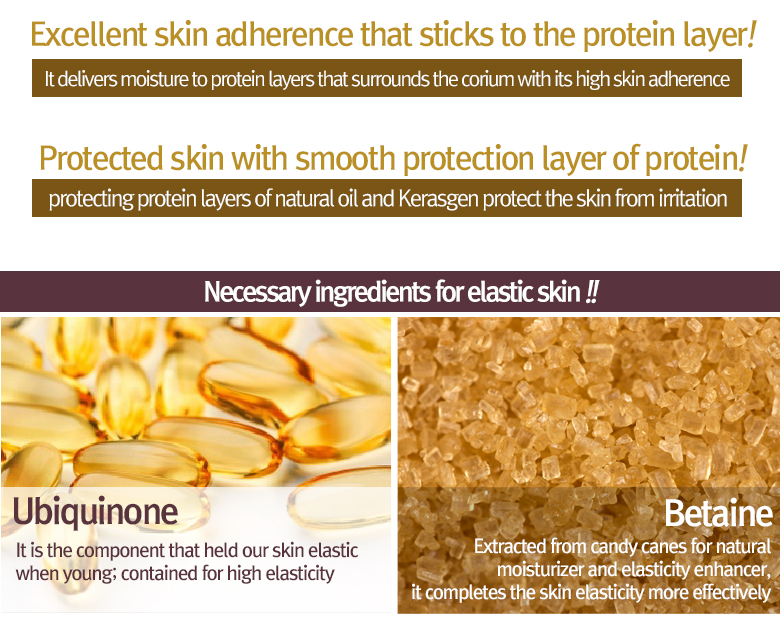 Excellent skin adherence that sticks to the protein layer!

It delivers moisture to protein layers that surrounds the corium with its high skin adherence

Protected skin with smooth protection layer of protein!

protecting protein layers of natural oil and Kerasgen protect the skin from irritation

Necessary ingredients for elastic skin !!

Ubiquinone

It is the component that held our skin elastic when young; contained for high elasticity

Betaine

Extracted from candy canes for natural moisturizer and elasticity enhancer, it completes the skin elasticity more effectively